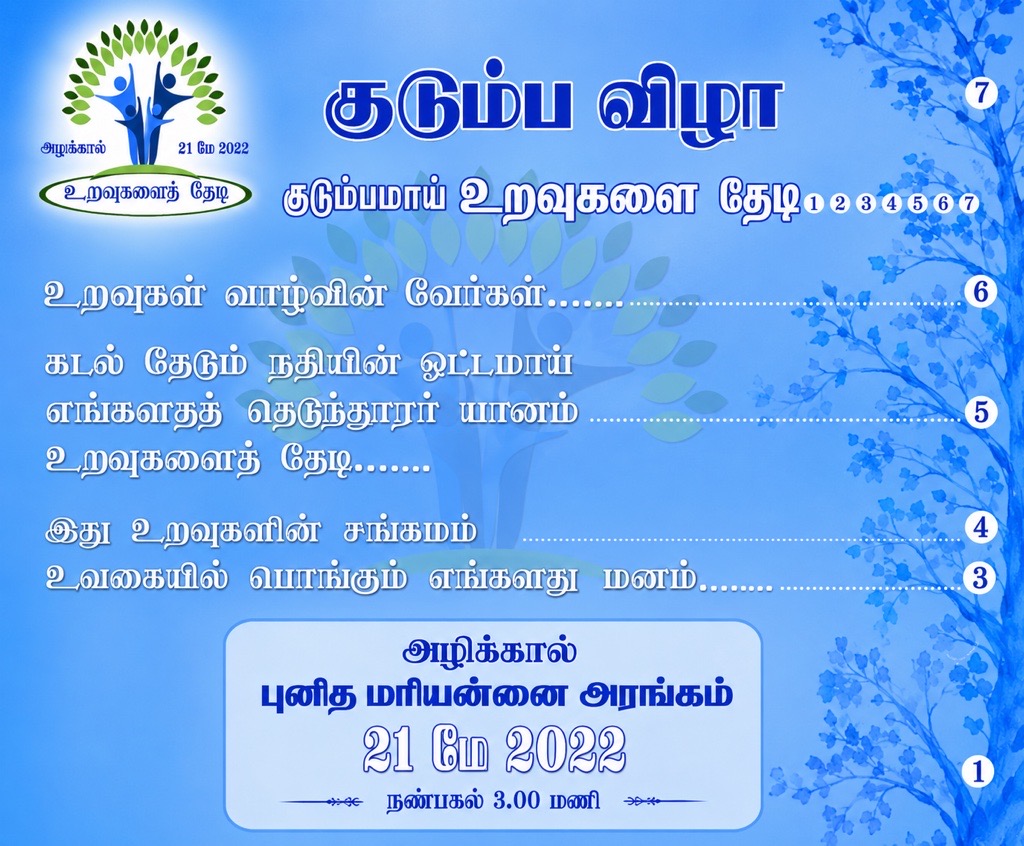 அழிக்கால் 21 மே 2022

உறவுகளைத் தேடி

குடும்ப விழா

குடும்பமாய் உறவுகளை தேடி 1 2 3 4 5 6 7

7

உறவுகள் வாழ்வின் வேர்கள்....... 6

கடல் தேடும் நதியின் ஓட்டமாய்
எங்களதத் தெடுந்தூரர் யானம் 5
உறவுகளைத் தேடி.......

இது உறவுகளின் சங்கமம் 4
உவகையில் பொங்கும் எங்களது மனம்....... 3

அழிக்கால்
புனித மரியன்னை அரங்கம்
21 மே 2022
நண்பகல் 3.00 மணி

1